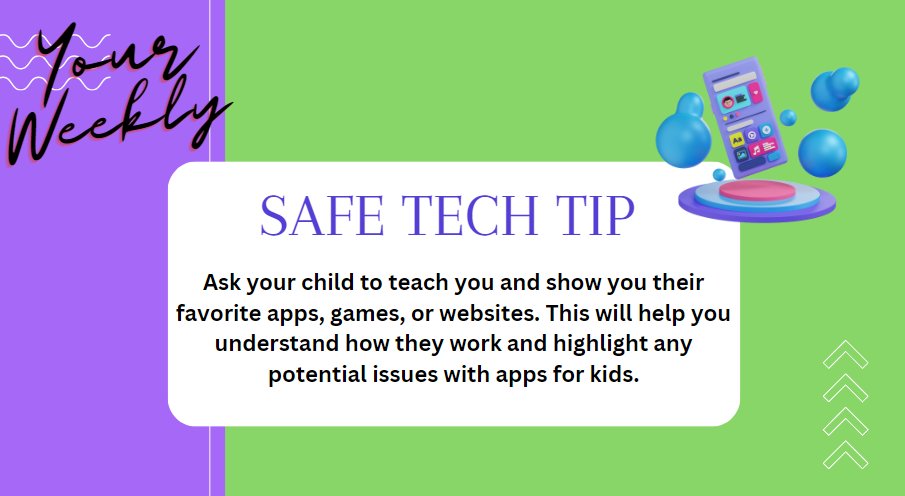 Your Weekly

SAFE TECH TIP

Ask your child to teach you and show you their favorite apps, games, or websites. This will help you understand how they work and highlight any potential issues with apps for kids.